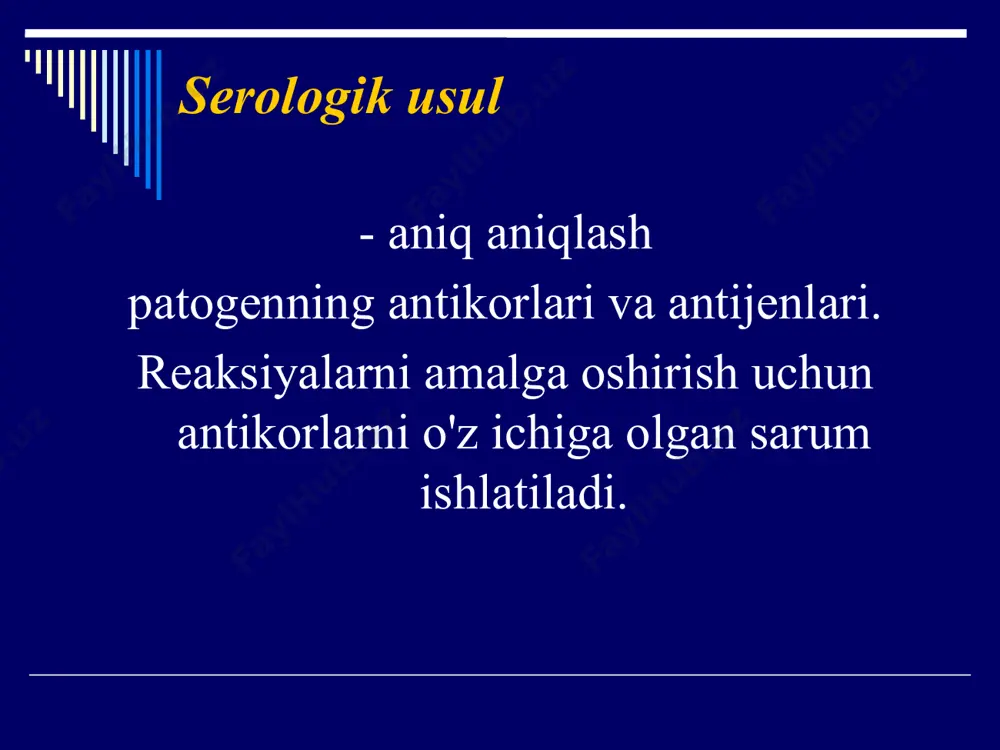 Serologik usul

- aniq aniqlash
patogenning antikorlari va antijenlari.
Reaksiyalarni amalga oshirish uchun antikorlarni o'z ichiga olgan sarum ishlatiladi.